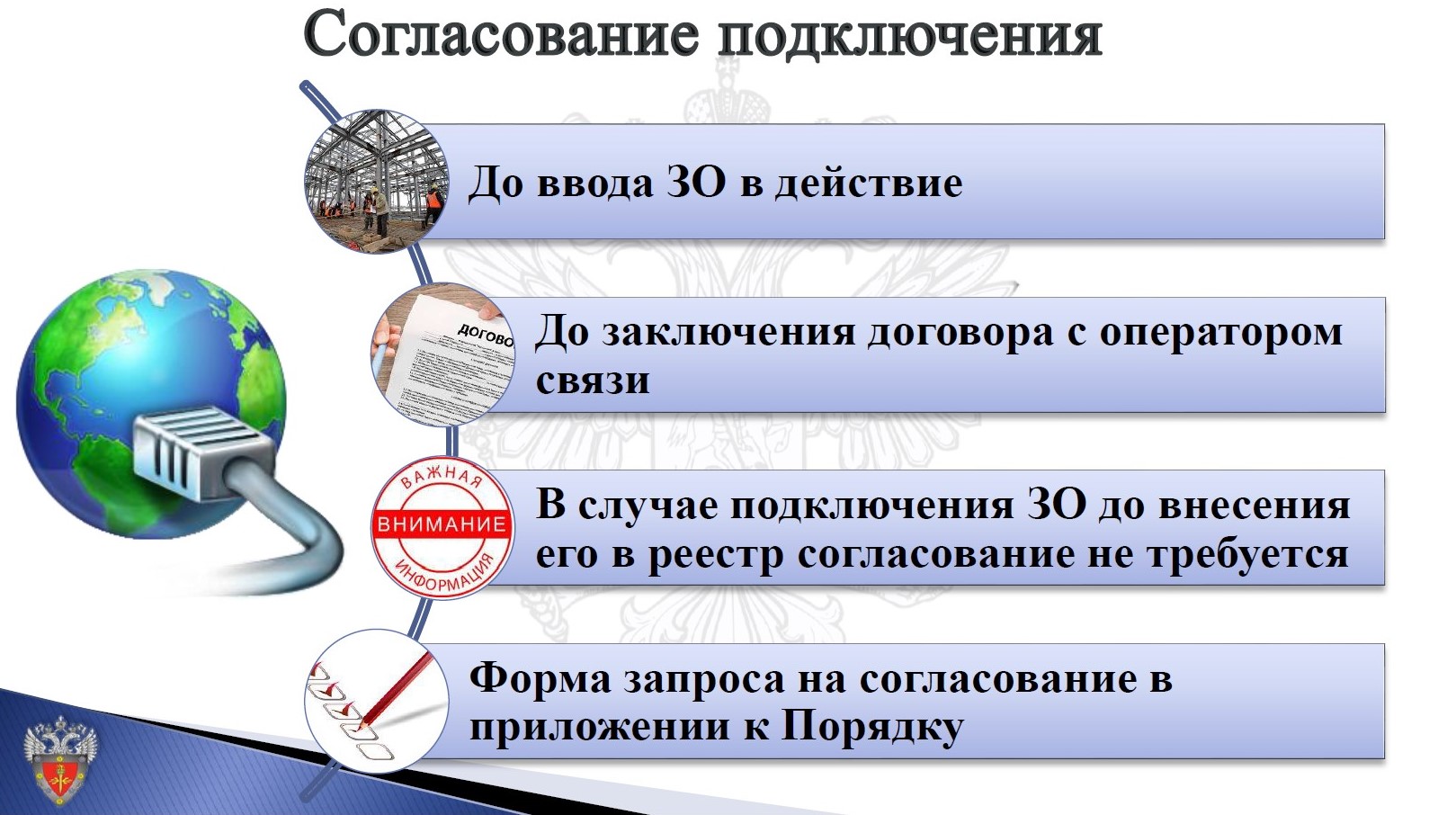 Согласование подключения

До ввода ЗО в действие

ДОГОВО

До заключения договора с оператором связи

ВАЖНАЯ ВНИМАНИЕ ИНФОРМАЦИЯ

В случае подключения ЗО до внесения его в реестр согласование не требуется

Форма запроса на согласование в приложении к Порядку